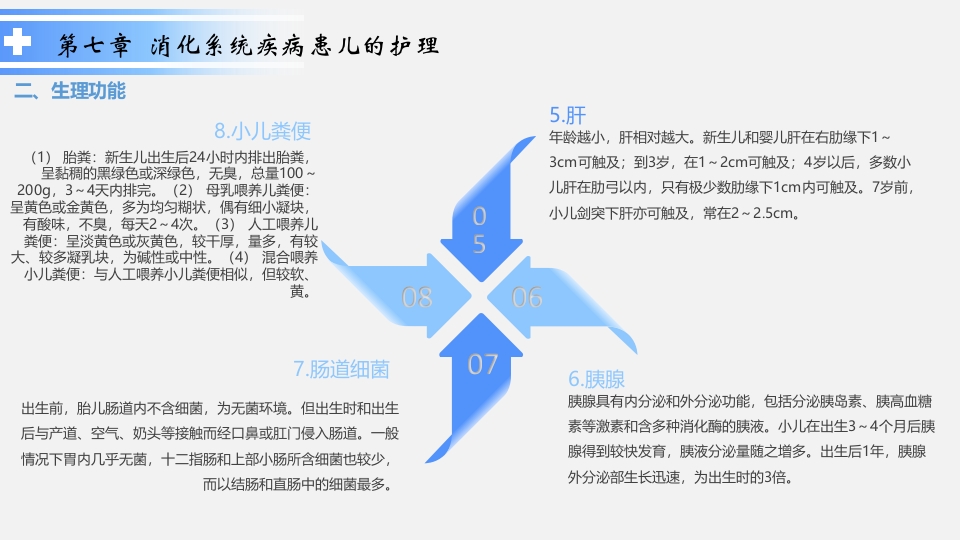 第七章 消化系统疾病患儿的护理

二、生理功能

8.小儿粪便

（1） 胎粪：新生儿出生后24小时内排出胎粪，呈黏稠的黑绿色或深绿色，无臭，总量100～200g，3～4天内排完。（2） 母乳喂养儿粪便：呈黄色或金黄色，多为均匀糊状，偶有细小凝块，有酸味，不臭，每天2～4次。（3） 人工喂养儿粪便：呈淡黄色或灰黄色，较干厚，量多，有较大、较多凝乳块，为碱性或中性。（4） 混合喂养小儿粪便：与人工喂养小儿粪便相似，但较软、黄。

5.肝

年龄越小，肝相对越大。新生儿和婴儿肝在右肋缘下1～3cm可触及；到3岁，在1～2cm可触及；4岁以后，多数小儿肝在肋弓以内，只有极少数肋缘下1cm内可触及。7岁前，小儿剑突下肝亦可触及，常在2～2.5cm。

05

08

06

07

7.肠道细菌

出生前，胎儿肠道内不含细菌，为无菌环境。但出生时和出生后与产道、空气、奶头等接触而经口鼻或肛门侵入肠道。一般情况下胃内几乎无菌，十二指肠和上部小肠所含细菌也较少，而以结肠和直肠中的细菌最多。

6.胰腺

胰腺具有内分泌和外分泌功能，包括分泌胰岛素、胰高血糖素等激素和含多种消化酶的胰液。小儿在出生3～4个月后胰腺得到较快发育，胰液分泌量随之增多。出生后1年，胰腺外分泌部生长迅速，为出生时的3倍。